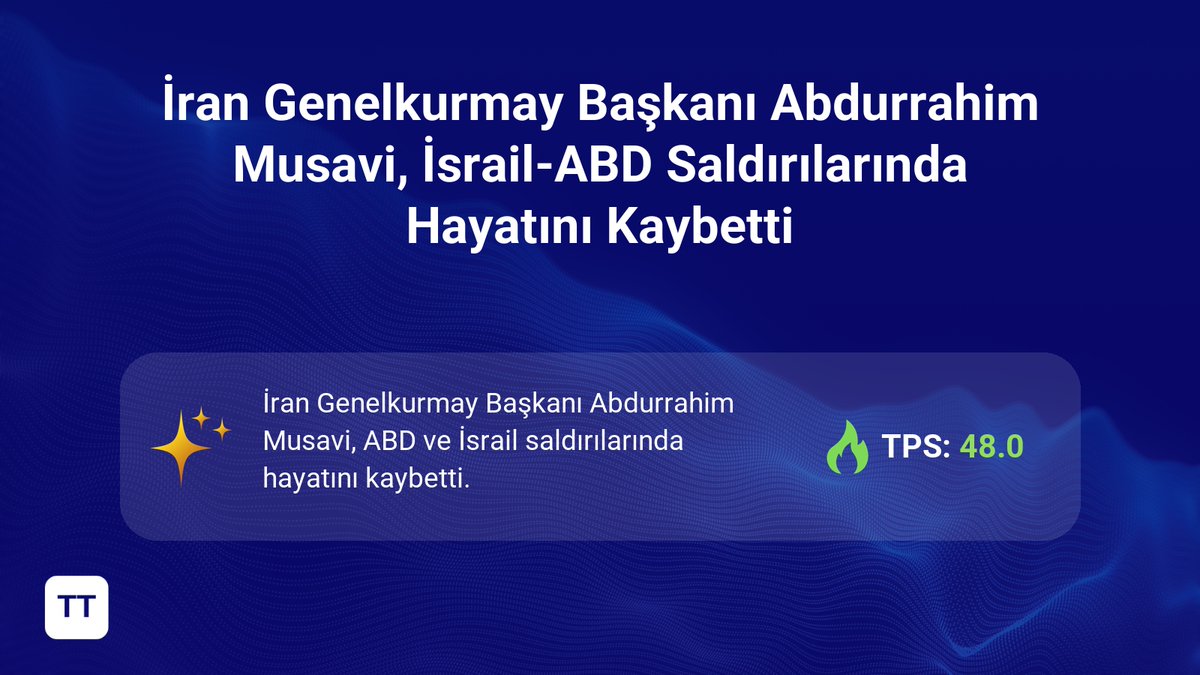 İran Genelkurmay Başkanı Abdurrahim Musavi, İsrail-ABD Saldırılarında Hayatını Kaybetti

İran Genelkurmay Başkanı Abdurrahim Musavi, ABD ve İsrail saldırılarında hayatını kaybetti.

TPS: 48.0

TT